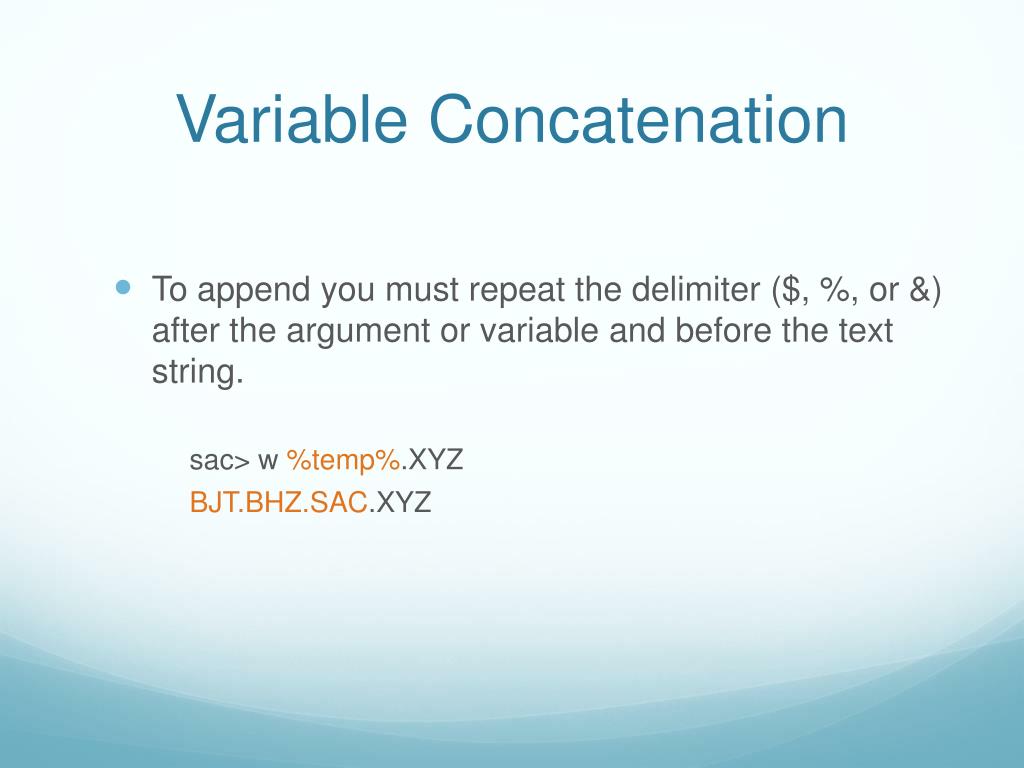 Variable Concatenation

To append you must repeat the delimiter (\$, %, or &) after the argument or variable and before the text string.

sac> w %temp%.XYZ
BJT.BHZ.SAC.XYZ